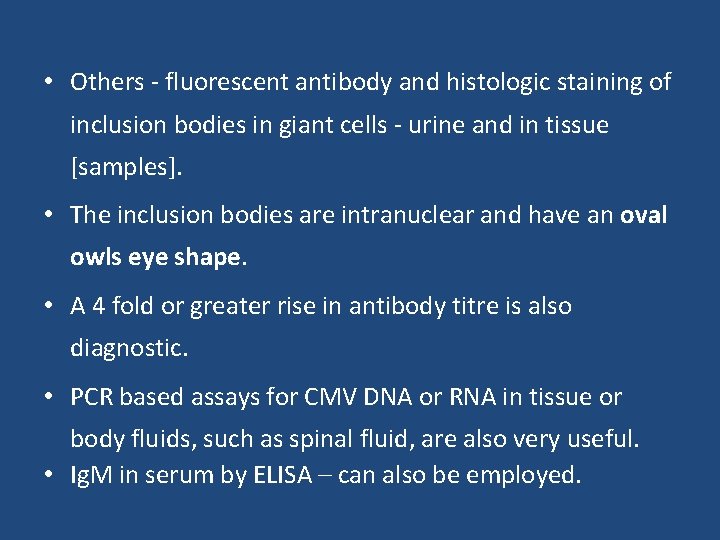 • Others - fluorescent antibody and histologic staining of inclusion bodies in giant cells - urine and in tissue [samples].

• The inclusion bodies are intranuclear and have an oval owls eye shape.

• A 4 fold or greater rise in antibody titre is also diagnostic.

• PCR based assays for CMV DNA or RNA in tissue or body fluids, such as spinal fluid, are also very useful.

• IgM in serum by ELISA – can also be employed.